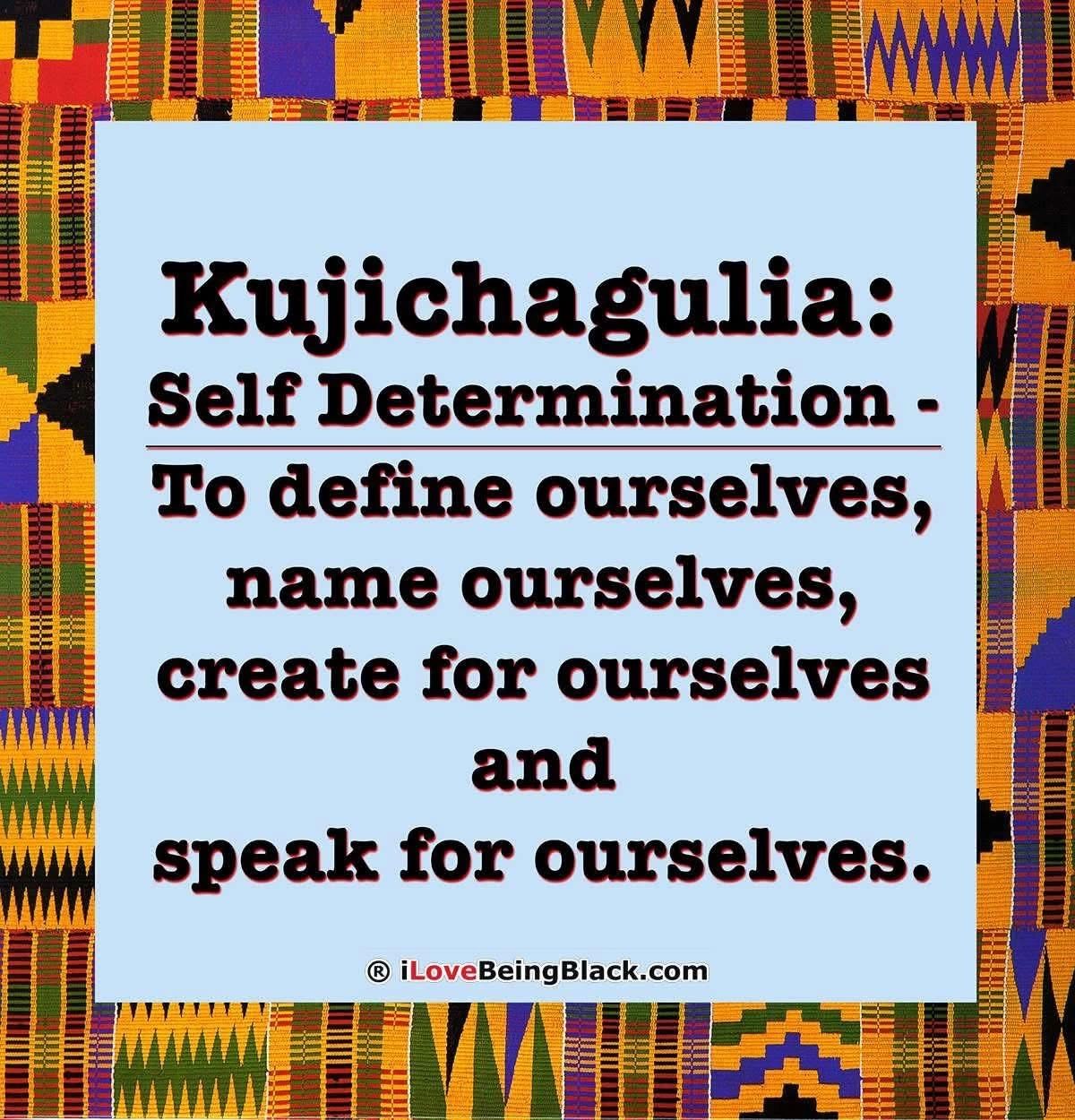 Kujichagulia:
Self Determination -
To define ourselves, name ourselves, create for ourselves and speak for ourselves.

® iLoveBeingBlack.com